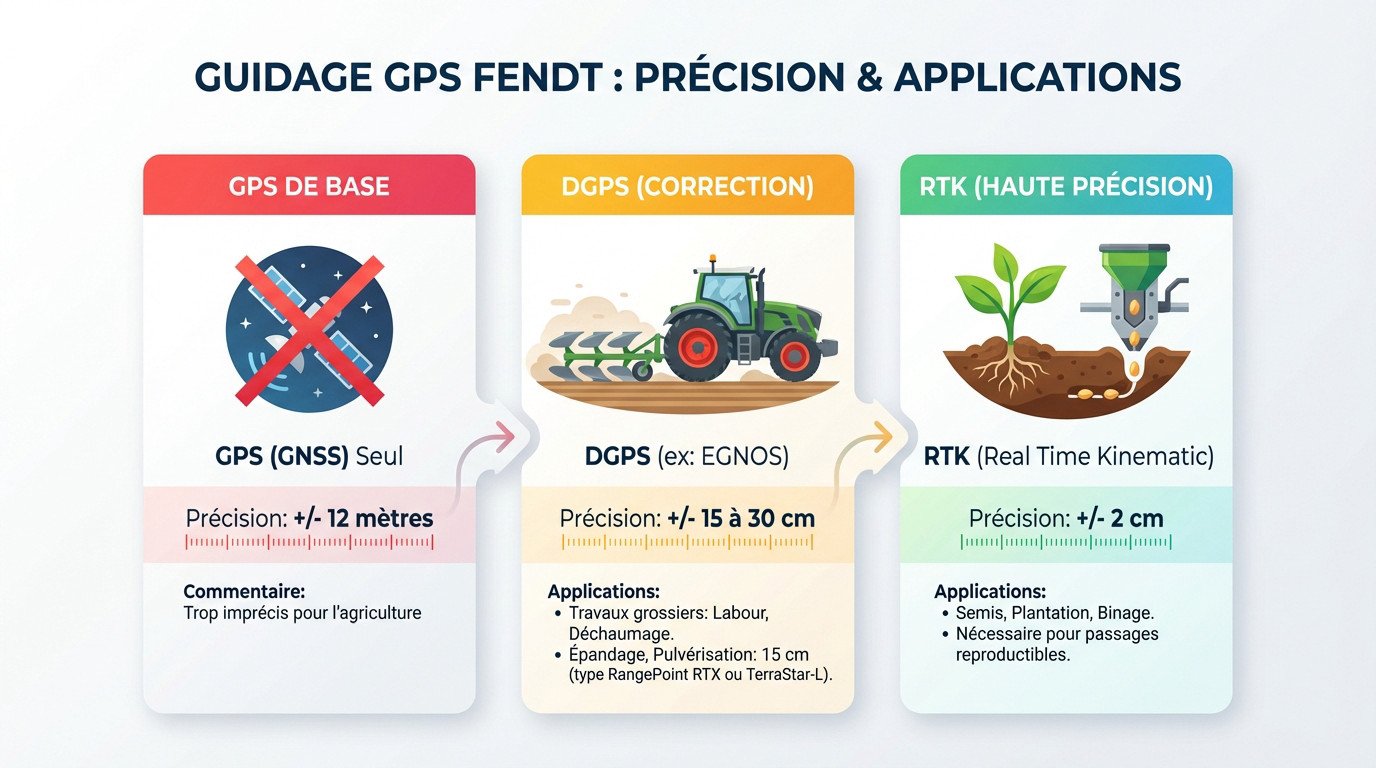 GUIDAGE GPS FENDT : PRÉCISION & APPLICATIONS

GPS DE BASE

GPS (GNSS) Seul

Précision: +/- 12 mètres

Commentaire:
Trop imprécis pour l'agriculture

DGPS (CORRECTION)

DGPS (ex: EGNOS)

Précision: +/- 15 à 30 cm

Applications:
• Travaux grossiers: Labour, Déchaumage.
• Épandage, Pulvérisation: 15 cm (type RangePoint RTX ou TerraStar-L).

RTK (HAUTE PRÉCISION)

RTK (Real Time Kinematic)

Précision: +/- 2 cm

Applications:
• Semis, Plantation, Binage.
• Nécessaire pour passages reproductibles.